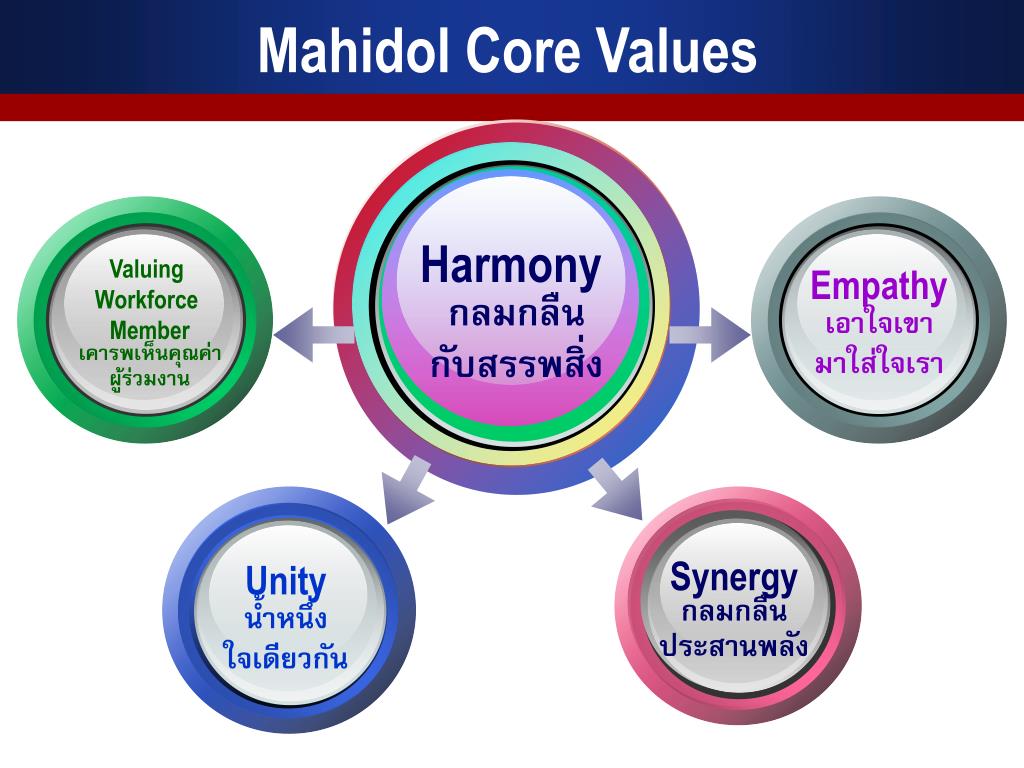 Mahidol Core Values

Harmony
กลมกลืน
กับสรรพสิ่ง

Valuing Workforce Member
เคารพเห็นคุณค่า
ผู้ร่วมงาน

Empathy
เอาใจเขา
มาใส่ใจเรา

Unity
น้ำหนึ่ง
ใจเดียวกัน

Synergy
กลมกลืน
ประสานพลัง